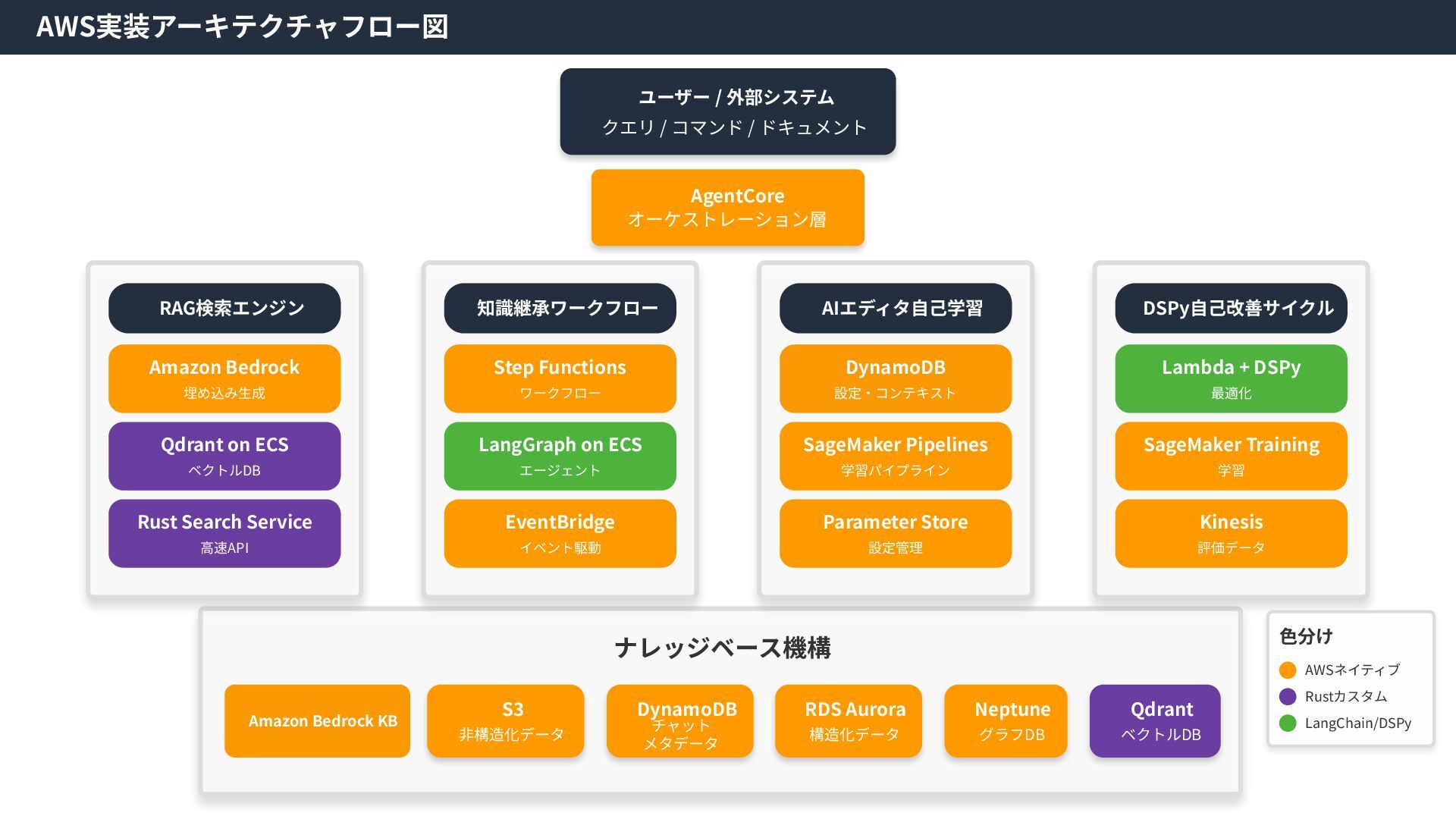 AWS実装アーキテクチャフロー図

ユーザー / 外部システム
クエリ / コマンド / ドキュメント

AgentCore
オーケストレーション層

RAG検索エンジン

Amazon Bedrock
埋め込み生成

Qdrant on ECS
ベクトルDB

Rust Search Service
高速API

知識継承ワークフロー

Step Functions
ワークフロー

LangGraph on ECS
エージェント

EventBridge
イベント駆動

AIエディタ自己学習

DynamoDB
設定・コンテキスト

SageMaker Pipelines
学習パイプライン

Parameter Store
設定管理

DSPy自己改善サイクル

Lambda + DSPy
最適化

SageMaker Training
学習

Kinesis
評価データ

ナレッジベース機構

Amazon Bedrock KB

S3
非構造化データ

DynamoDB
チャット
メタデータ

RDS Aurora
構造化データ

Neptune
グラフDB

Qdrant
ベクトルDB

色分け
AWSネイティブ
Rustカスタム
LangChain/DSPy